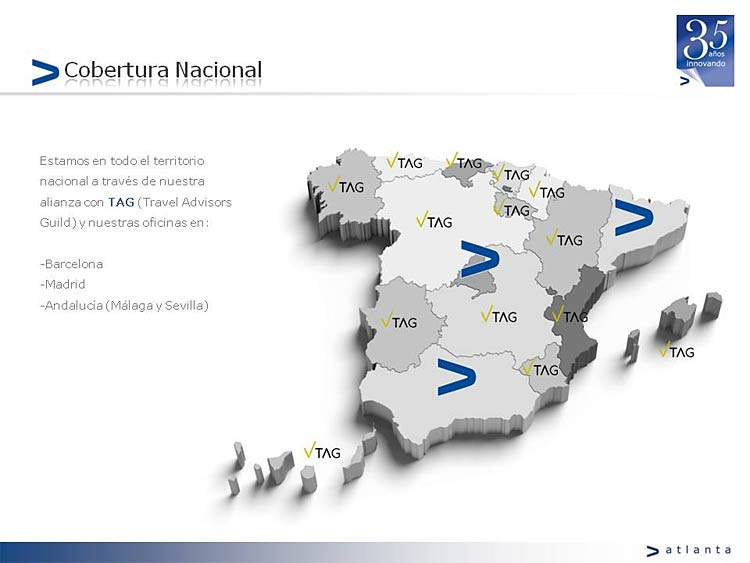 Cobertura Nacional

35 años innovando

Estamos en todo el territorio nacional a través de nuestra alianza con TAG (Travel Advisors Guild) y nuestras oficinas en:

-Barcelona
-Madrid
-Andalucía (Málaga y Sevilla)

TAG
TAG
TAG
TAG
TAG
TAG
TAG
TAG
TAG
TAG
TAG
TAG
TAG
TAG

atlanta